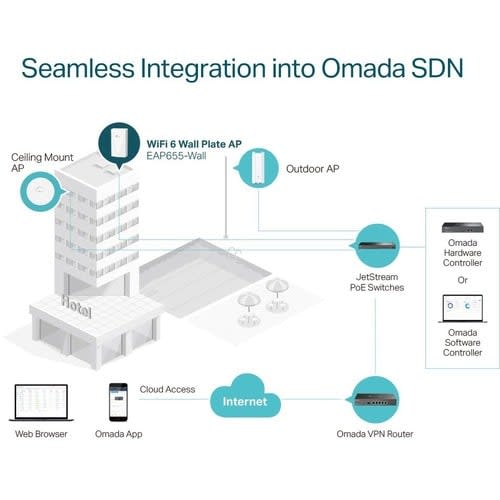 Seamless Integration into Omada SDN

Ceiling Mount AP

WiFi 6 Wall Plate AP
EAP655-Wall

Outdoor AP

Hotel

JetStream PoE Switches

Omada Hardware Controller

Or

Omada Software Controller

Web Browser

Omada App

Cloud Access

Internet

Omada VPN Router